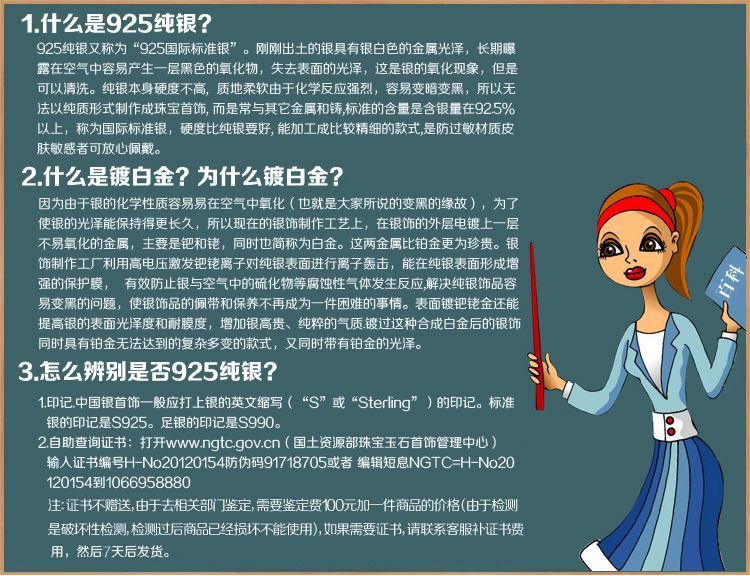 1.什么是925纯银？

925纯银又称为“925国际标准银”。刚刚出土的银具有银白色的金属光泽，长期曝露在空气中容易产生一层黑色的氧化物，失去表面的光泽，这是银的氧化现象，但是可以清洗。纯银本身硬度不高，质地柔软由于化学反应强烈，容易变暗变黑，所以无法以纯质形式制作成珠宝首饰，而是常与其它金属和铸,标准的含量是含银量在92.5%以上，称为国际标准银，硬度比纯银要好，能加工成比较精细的款式,是防过敏材质皮肤敏感者可放心佩戴。

2.什么是镀白金？为什么镀白金？

因为由于银的化学性质容易易在空气中氧化（也就是大家所说的变黑的缘故），为了使银的光泽能保持得更长久，所以现在的银饰制作工艺上，在银饰的外层电镀上一层不易氧化的金属，主要是钯和铑，同时也简称为白金。这两金属比铂金更为珍贵。银饰制作工厂利用高电压激发钯铑离子对纯银表面进行离子轰击，能在纯银表面形成增强的保护膜， 有效防止银与空气中的硫化物等腐蚀性气体发生反应,解决纯银饰品容易变黑的问题，使银饰品的佩带和保养不再成为一件困难的事情。表面镀钯铑金还能提高银的表面光泽度和耐膜度，增加银高贵、纯粹的气质.镀过这种合成白金后的银饰同时具有铂金无法达到的复杂多变的款式，又同时带有铂金的光泽。

3.怎么辨别是否925纯银？

1.印记.中国银首饰一般应打上银的英文缩写（“S”或“Sterling”）的印记。标准银的印记是S925。足银的印记是S990。

2.自助查询证书：打开www.ngtc.gov.cn（国土资源部珠宝玉石首饰管理中心）输入证书编号H-No20120154防伪码91718705或者 编辑短息NGTC=H-No20120154到1066958880

注：证书不赠送，由于去相关部门鉴定，需要鉴定费100元加一件商品的价格（由于检测是破坏性检测，检测过后商品已经损坏不能使用），如果需要证书，请联系客服补证书费用，然后7天后发货。

百科